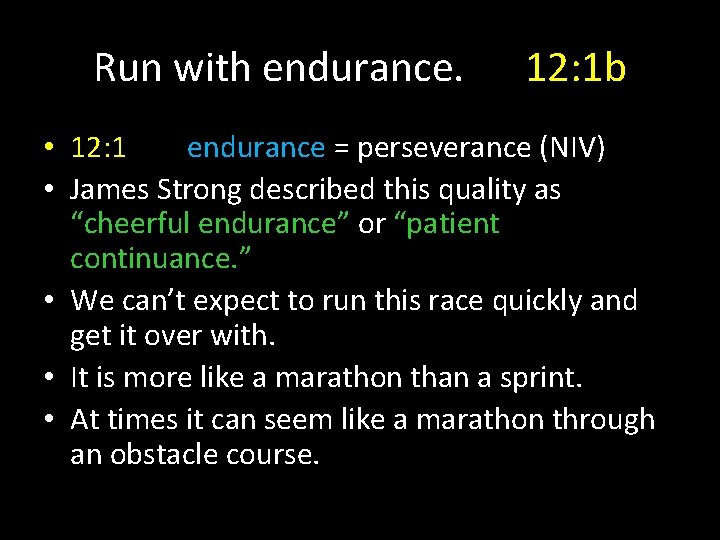 Run with endurance. 12:1b

• 12:1 endurance = perseverance (NIV)
• James Strong described this quality as “cheerful endurance” or “patient continuance.”
• We can’t expect to run this race quickly and get it over with.
• It is more like a marathon than a sprint.
• At times it can seem like a marathon through an obstacle course.